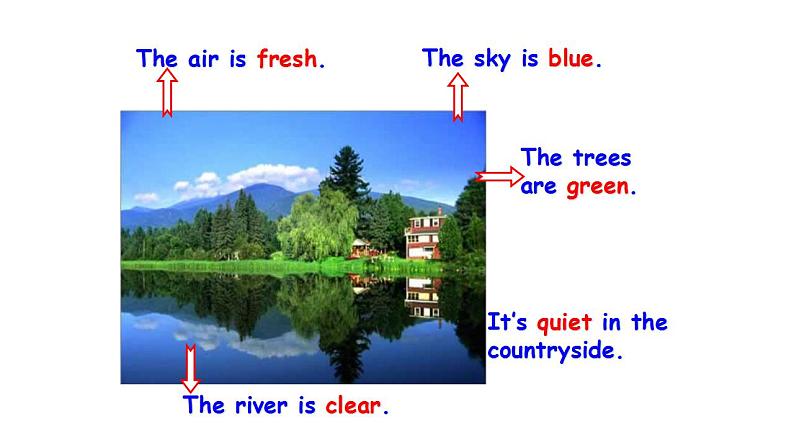 The air is fresh.

The sky is blue.

The trees are green.

It's quiet in the countryside.

The river is clear.